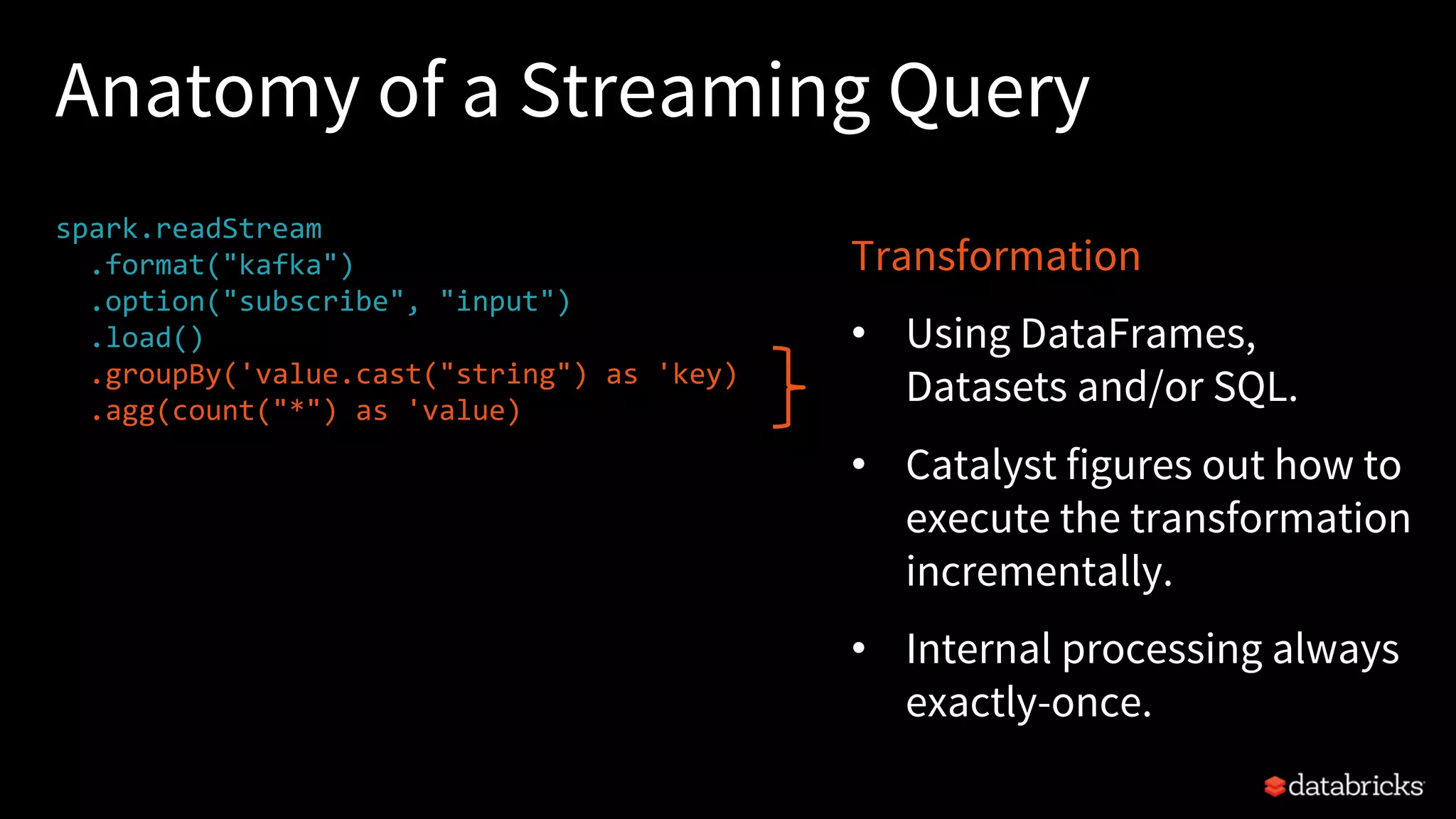 Anatomy of a Streaming Query

spark.readStream
  .format("kafka")
  .option("subscribe", "input")
  .load()
  .groupBy('value.cast("string") as 'key)
  .agg(count("*") as 'value)

Transformation

• Using DataFrames, Datasets and/or SQL.

• Catalyst figures out how to execute the transformation incrementally.

• Internal processing always exactly-once.

databricks